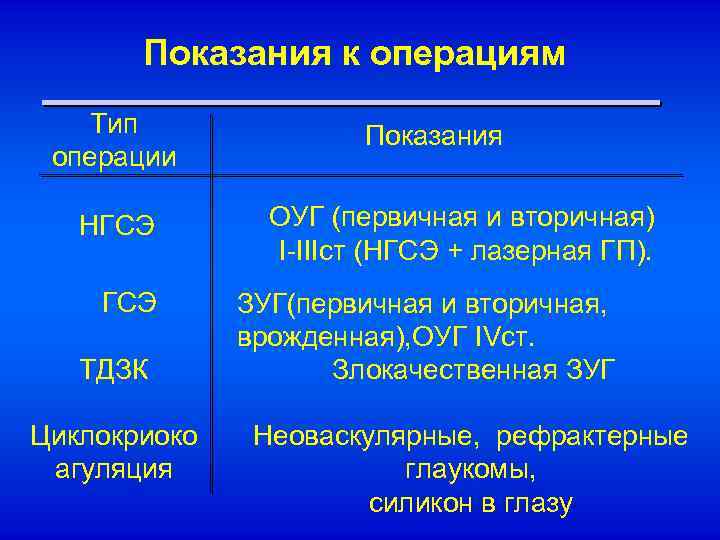 Показания к операциям

| Тип операции | Показания |
|---|---|
| НГСЭ | ОУГ (первичная и вторичная) I-IIIст (НГСЭ + лазерная ГП). |
| ГСЭ | ЗУГ(первичная и вторичная, врожденная),ОУГ IVст. |
| ТДЗК | Злокачественная ЗУГ |
| Циклокриокоагуляция | Неоваскулярные, рефрактерные глаукомы, силикон в глазу |